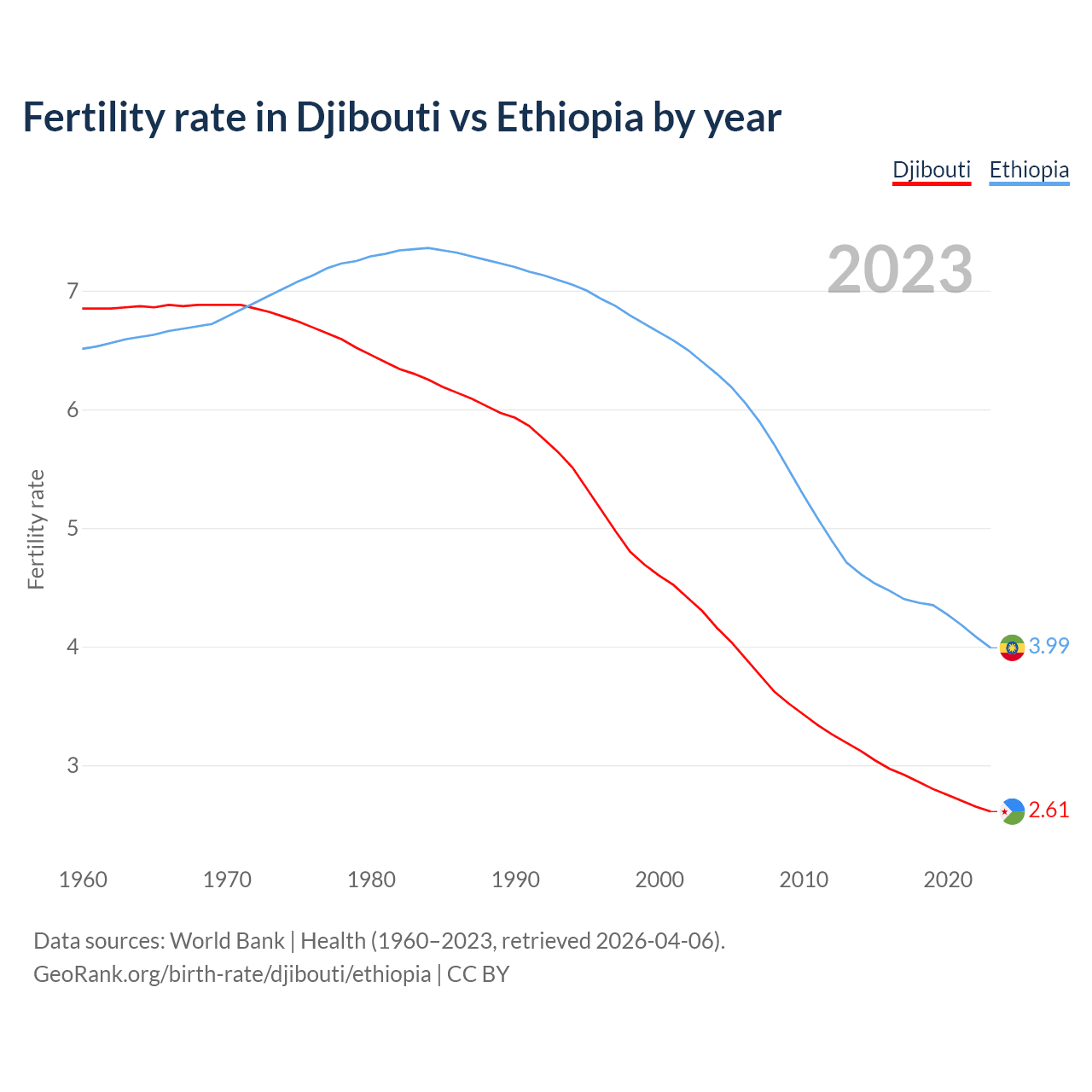 Fertility rate in Djibouti vs Ethiopia by year

Djibouti Ethiopia

2023

Fertility rate

7
6
5
4
3

3.99
2.61

1960 1970 1980 1990 2000 2010 2020

Data sources: World Bank | Health (1960–2023, retrieved 2026-04-06).
GeoRank.org/birth-rate/djibouti/ethiopia | CC BY